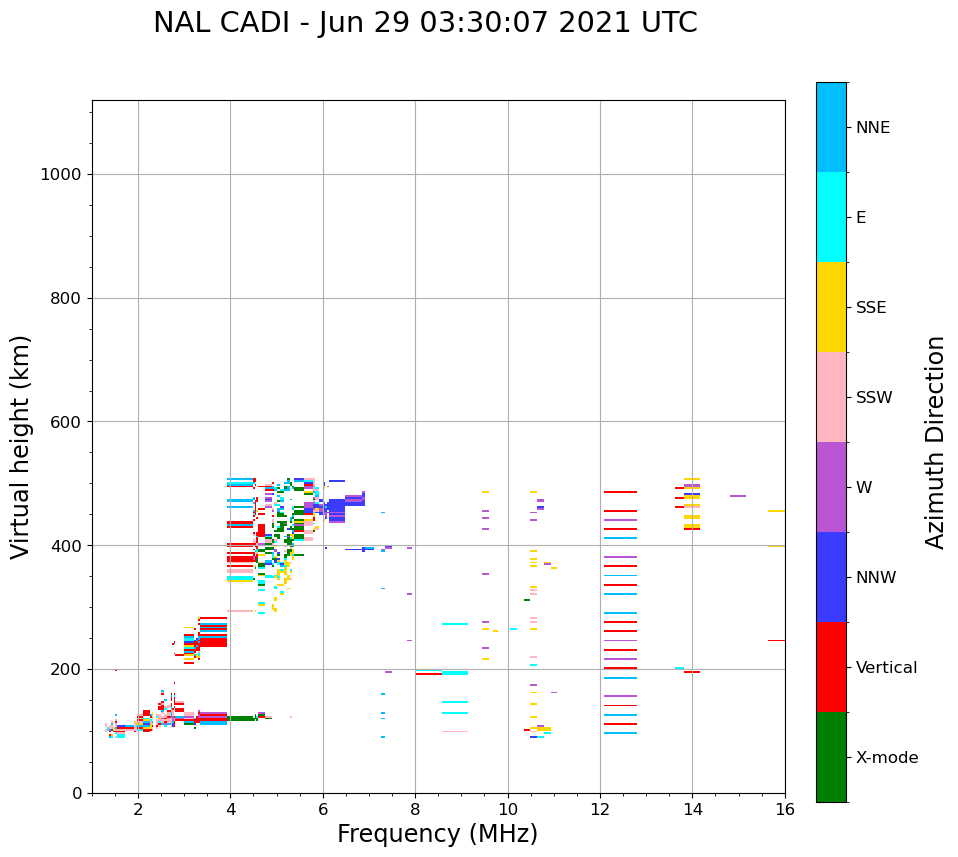 NAL CADI - Jun 29 03:30:07 2021 UTC

Virtual height (km)

1000
800
600
400
200
0

2
4
6
8
10
12
14
16

Frequency (MHz)

NNE
E
SSE
SSW
W
NNW
Vertical
X-mode

Azimuth Direction